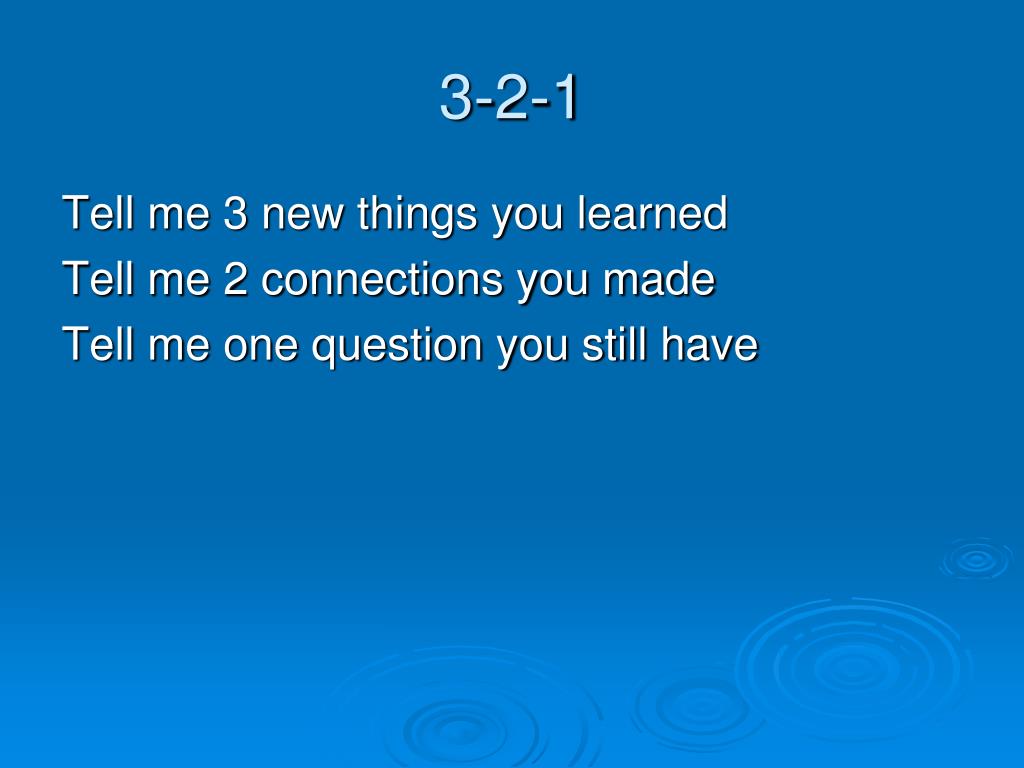 3-2-1

Tell me 3 new things you learned

Tell me 2 connections you made

Tell me one question you still have